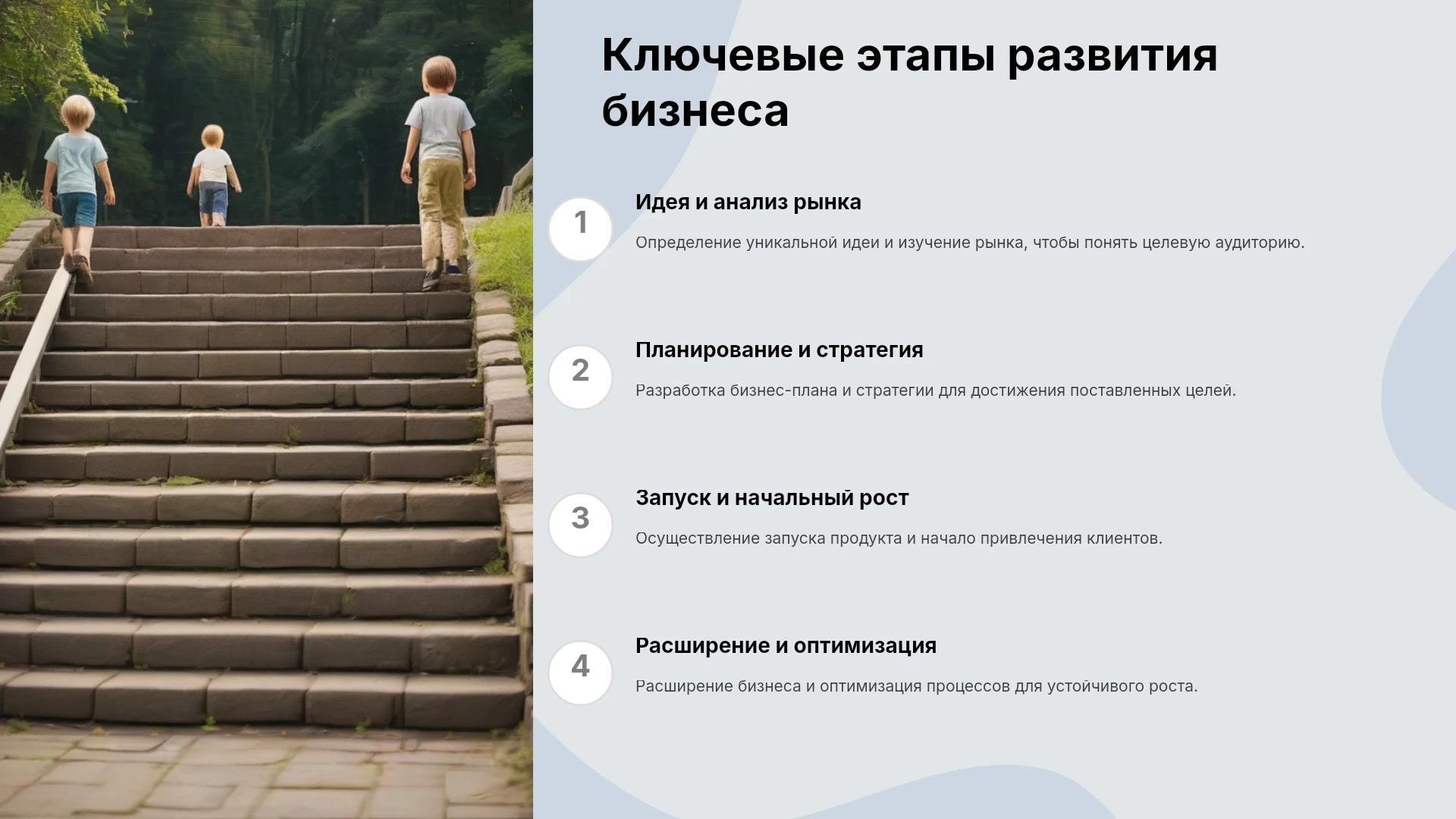 Ключевые этапы развития бизнеса

1

Идея и анализ рынка

Определение уникальной идеи и изучение рынка, чтобы понять целевую аудиторию.

2

Планирование и стратегия

Разработка бизнес-плана и стратегии для достижения поставленных целей.

3

Запуск и начальный рост

Осуществление запуска продукта и начало привлечения клиентов.

4

Расширение и оптимизация

Расширение бизнеса и оптимизация процессов для устойчивого роста.